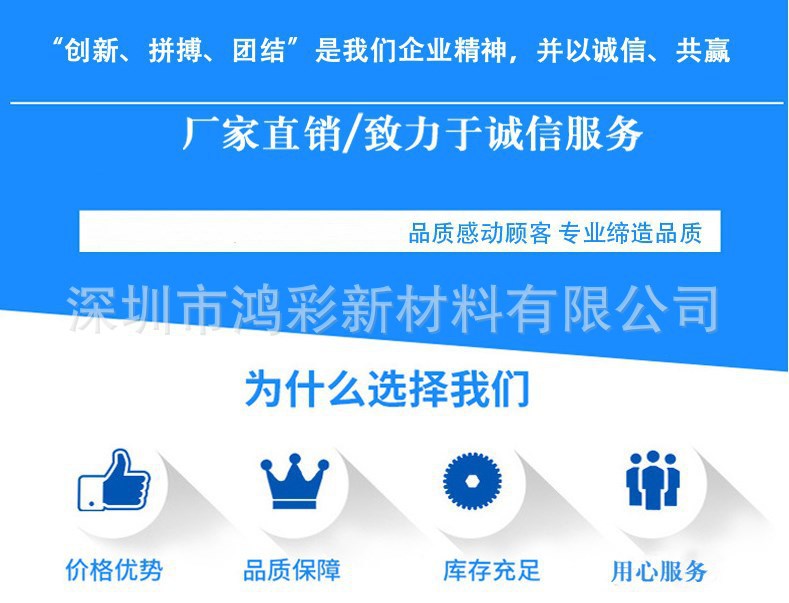 “创新、拼搏、团结”是我们企业精神，并以诚信、共赢

厂家直销/致力于诚信服务

品质感动顾客 专业缔造品质

深圳市鸿彩新材料有限公司

为什么选择我们

价格优势

品质保障

库存充足

用心服务